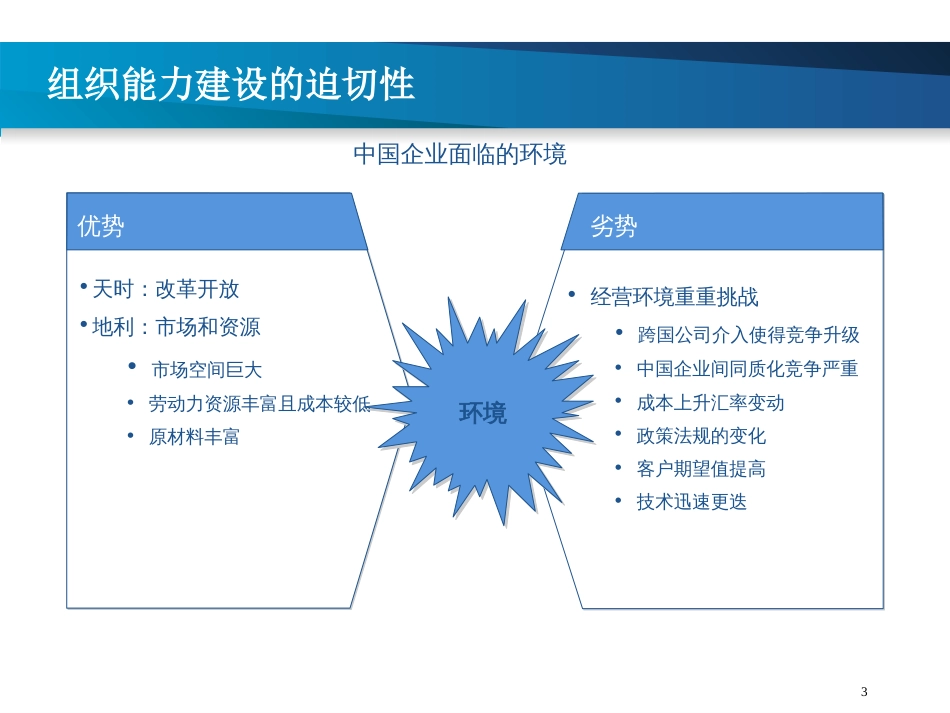 组织能力建设的迫切性

中国企业面临的环境

优势

• 天时：改革开放
• 地利：市场和资源
  • 市场空间巨大
  • 劳动力资源丰富且成本较低
  • 原材料丰富

环境

劣势

• 经营环境重重挑战
  • 跨国公司介入使得竞争升级
  • 中国企业间同质化竞争严重
  • 成本上升汇率变动
  • 政策法规的变化
  • 客户期望值提高
  • 技术迅速更迭

3